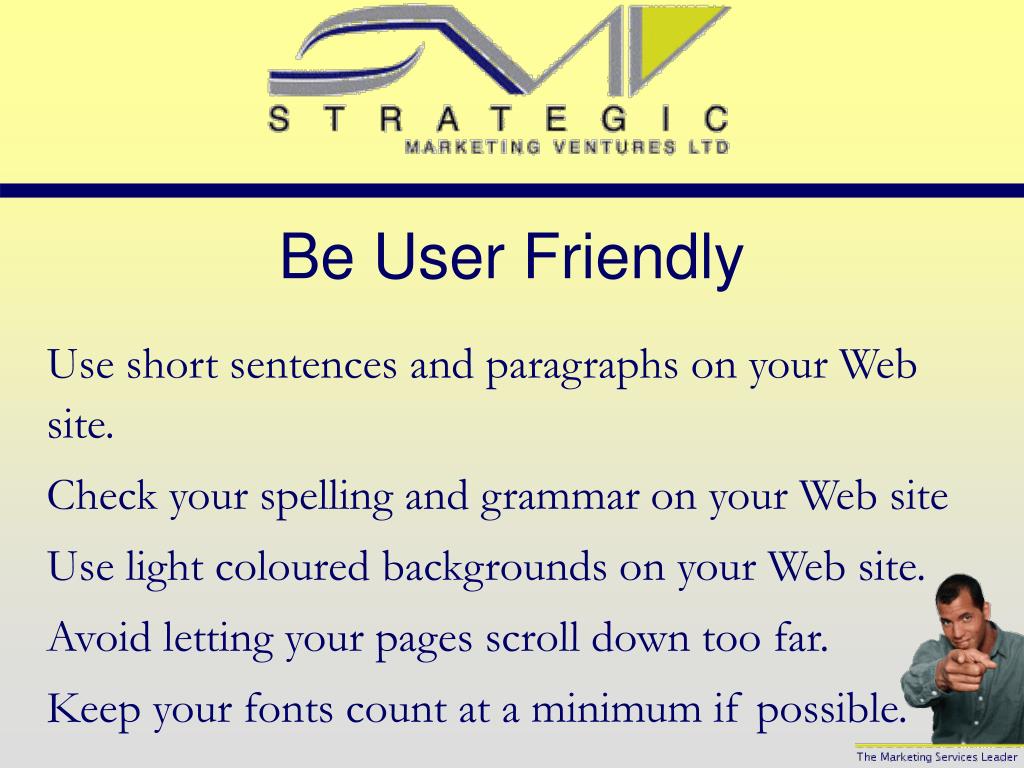 STRATEGIC
MARKETING VENTURES LTD

Be User Friendly

Use short sentences and paragraphs on your Web site.

Check your spelling and grammar on your Web site

Use light coloured backgrounds on your Web site.

Avoid letting your pages scroll down too far.

Keep your fonts count at a minimum if possible.

The Marketing Services Leader